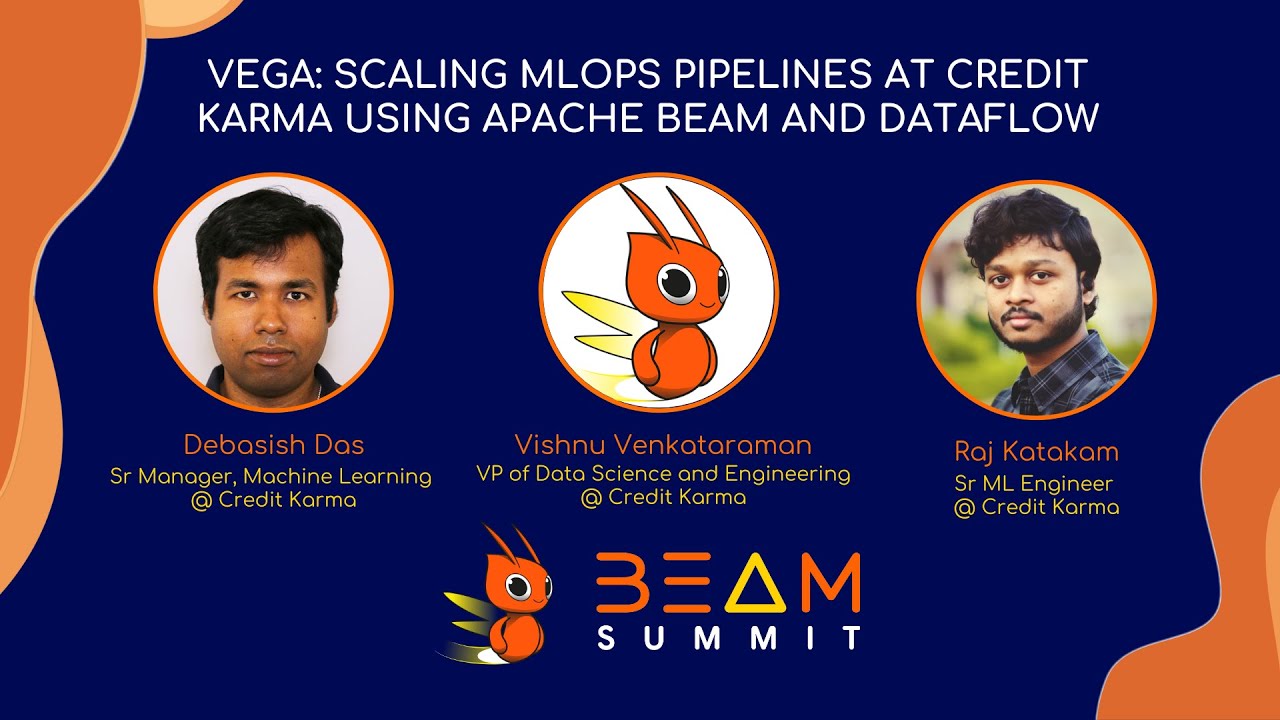 VEGA: SCALING MLOPS PIPELINES AT CREDIT KARMA USING APACHE BEAM AND DATAFLOW

Debasish Das
Sr Manager, Machine Learning
@ Credit Karma

Vishnu Venkataraman
VP of Data Science and Engineering
@ Credit Karma

Raj Katakam
Sr ML Engineer
@ Credit Karma

BEAM
SUMMIT